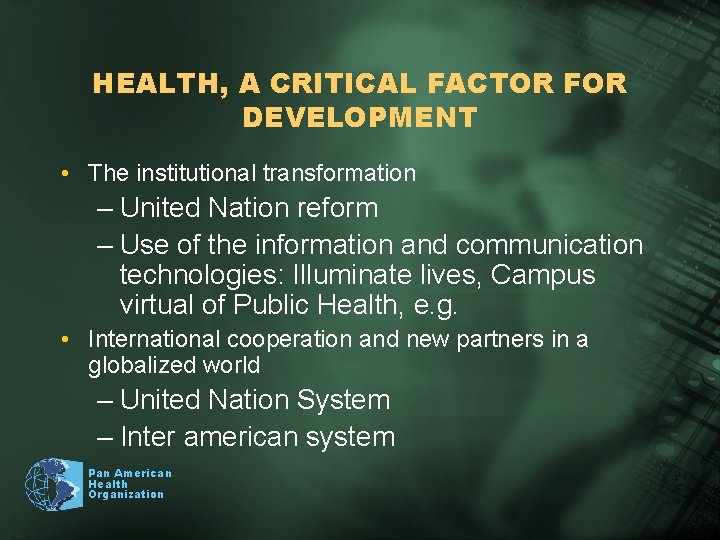 HEALTH, A CRITICAL FACTOR FOR DEVELOPMENT

• The institutional transformation
– United Nation reform
– Use of the information and communication technologies: Illuminate lives, Campus virtual of Public Health, e.g.

• International cooperation and new partners in a globalized world
– United Nation System
– Inter american system

Pan American Health Organization